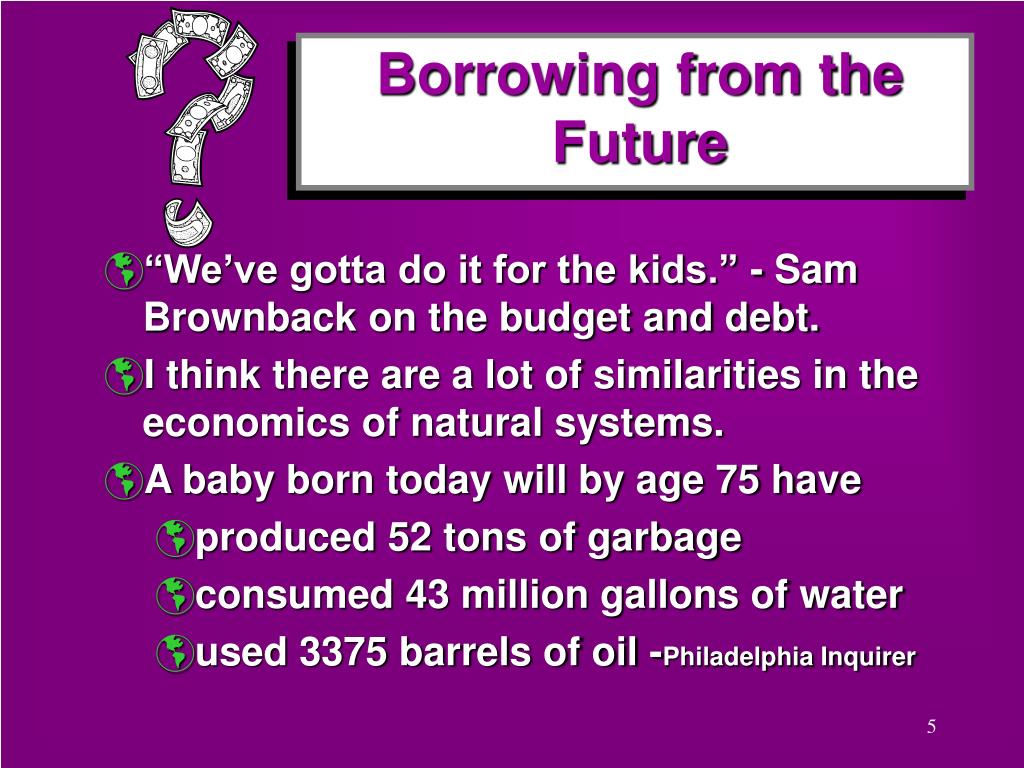 Borrowing from the Future

“We’ve gotta do it for the kids.” - Sam Brownback on the budget and debt.

I think there are a lot of similarities in the economics of natural systems.

A baby born today will by age 75 have

produced 52 tons of garbage

consumed 43 million gallons of water

used 3375 barrels of oil -Philadelphia Inquirer

5